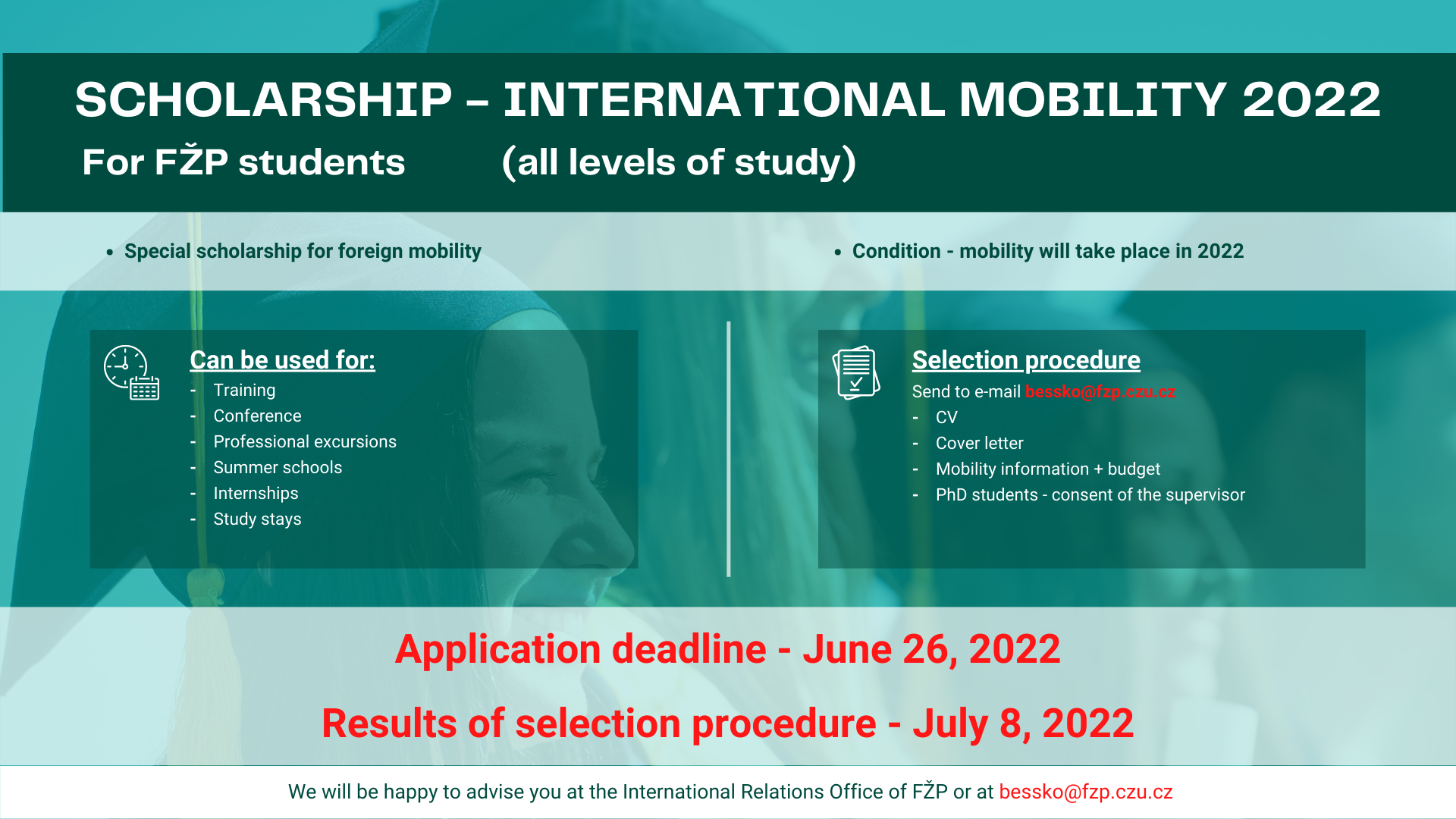 SCHOLARSHIP – INTERNATIONAL MOBILITY 2022

For FŽP students (all levels of study)

• Special scholarship for foreign mobility

• Condition - mobility will take place in 2022

Can be used for:
- Training
- Conference
- Professional excursions
- Summer schools
- Internships
- Study stays

Selection procedure
Send to e-mail bessko@fzp.czu.cz
- CV
- Cover letter
- Mobility information + budget
- PhD students - consent of the supervisor

Application deadline - June 26, 2022

Results of selection procedure - July 8, 2022

We will be happy to advise you at the International Relations Office of FŽP or at bessko@fzp.czu.cz